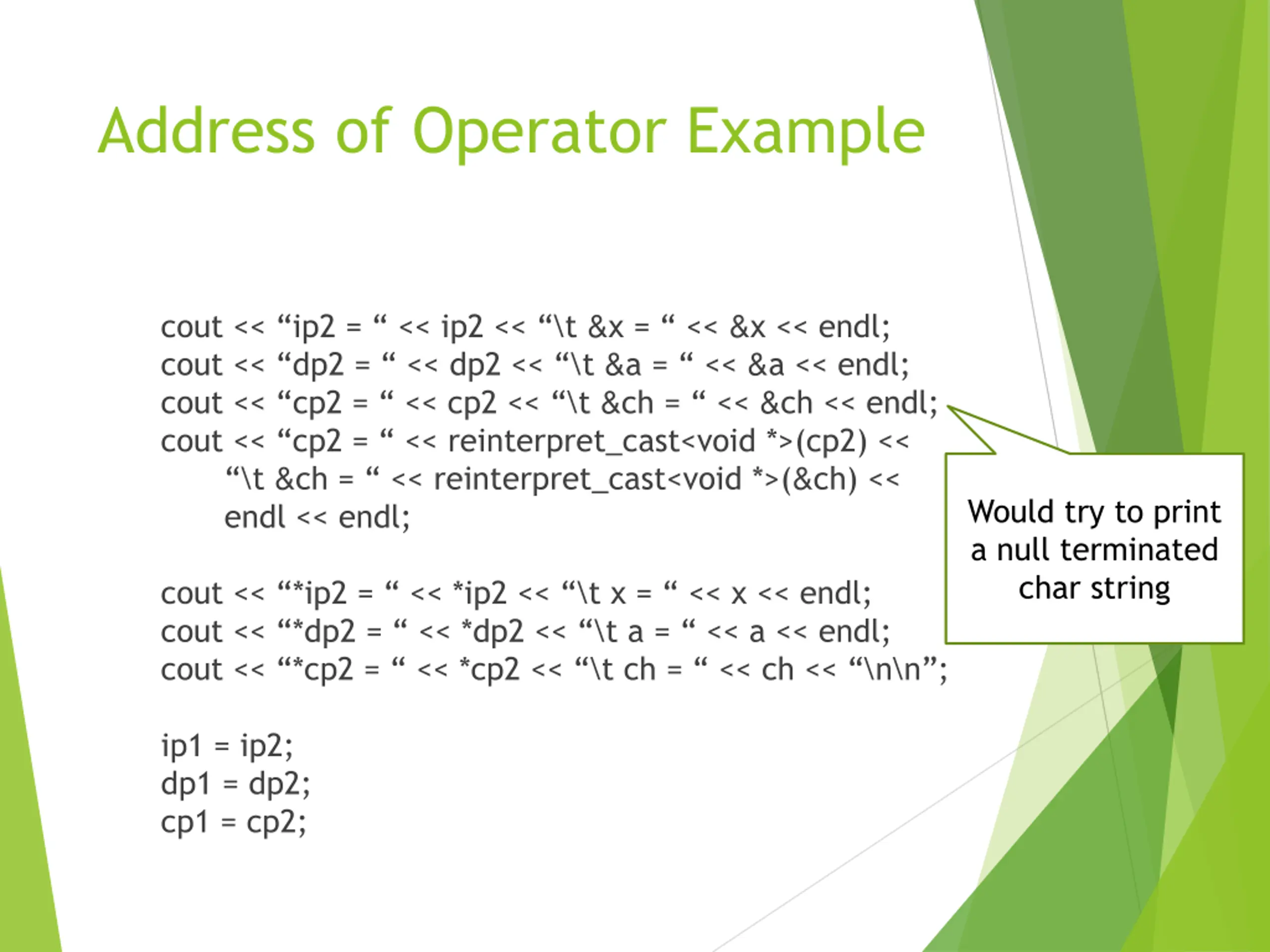 Address of Operator Example

cout << “ip2 = “ << ip2 << “\t &x = “ << &x << endl;
cout << “dp2 = “ << dp2 << “\t &a = “ << &a << endl;
cout << “cp2 = “ << cp2 << “\t &ch = “ << &ch << endl;
cout << “cp2 = “ << reinterpret_cast<void *>(cp2) <<
“\t &ch = “ << reinterpret_cast<void *>(&ch) <<
endl << endl;

cout << “*ip2 = “ << *ip2 << “\t x = “ << x << endl;
cout << “*dp2 = “ << *dp2 << “\t a = “ << a << endl;
cout << “*cp2 = “ << *cp2 << “\t ch = “ << ch << “\n\n”;

ip1 = ip2;
dp1 = dp2;
cp1 = cp2;

Would try to print a null terminated char string